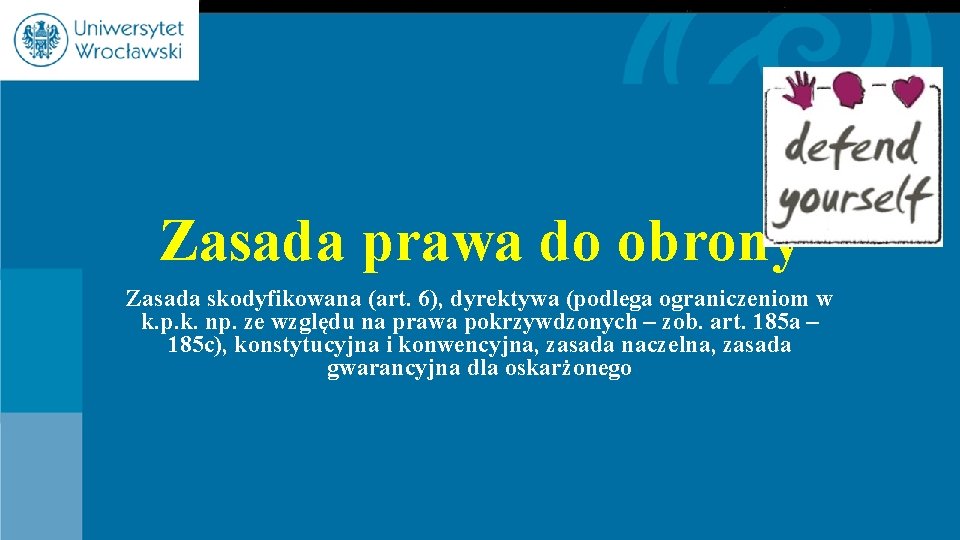 Uniwersytet Wrocławski

defend yourself

Zasada prawa do obrony

Zasada skodyfikowana (art. 6), dyrektywa (podlega ograniczeniom w k.p.k. np. ze względu na prawa pokrzywdzonych – zob. art. 185a – 185c), konstytucyjna i konwencyjna, zasada naczelna, zasada gwarancyjna dla oskarżonego